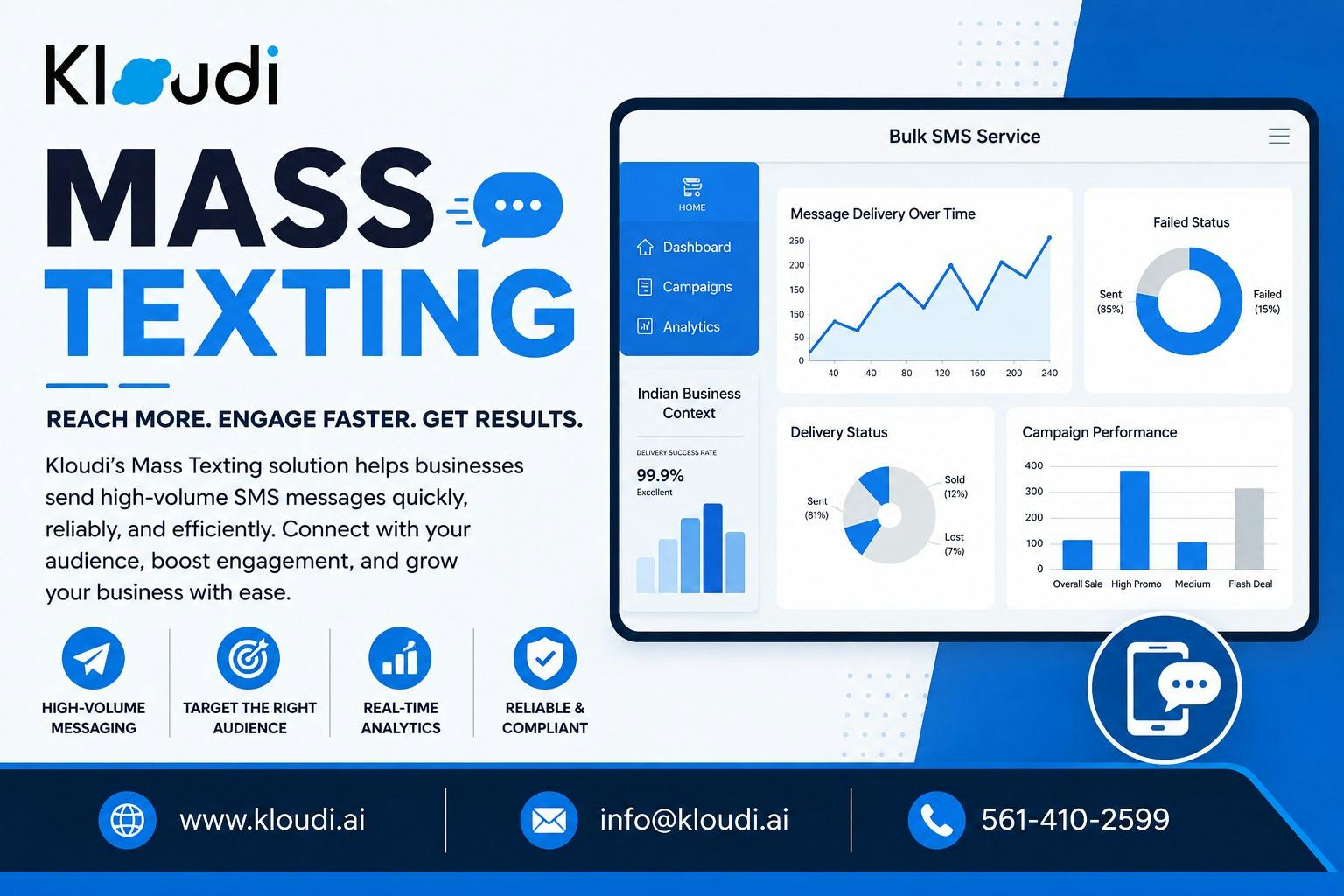 Kloudi

MASS TEXTING

REACH MORE. ENGAGE FASTER. GET RESULTS.

Kloudi's Mass Texting solution helps businesses send high-volume SMS messages quickly, reliably, and efficiently. Connect with your audience, boost engagement, and grow your business with ease.

HIGH-VOLUME MESSAGING

TARGET THE RIGHT AUDIENCE

REAL-TIME ANALYTICS

RELIABLE & COMPLIANT

Bulk SMS Service

HOME

Dashboard

Campaigns

Analytics

Indian Business Context

DELIVERY SUCCESS RATE

99.9%

Excellent

Message Delivery Over Time

250
200
150
150
50
0

40 40 80 120 160 200 240

Failed Status

Sent (85%)

Failed (15%)

Delivery Status

Sent (81%)

Sold (12%)

Lost (7%)

Campaign Performance

400
300
200
100
0

Overall Sale
High Promo
Medium
Flash Deal

www.kloudi.ai

info@kloudi.ai

561-410-2599